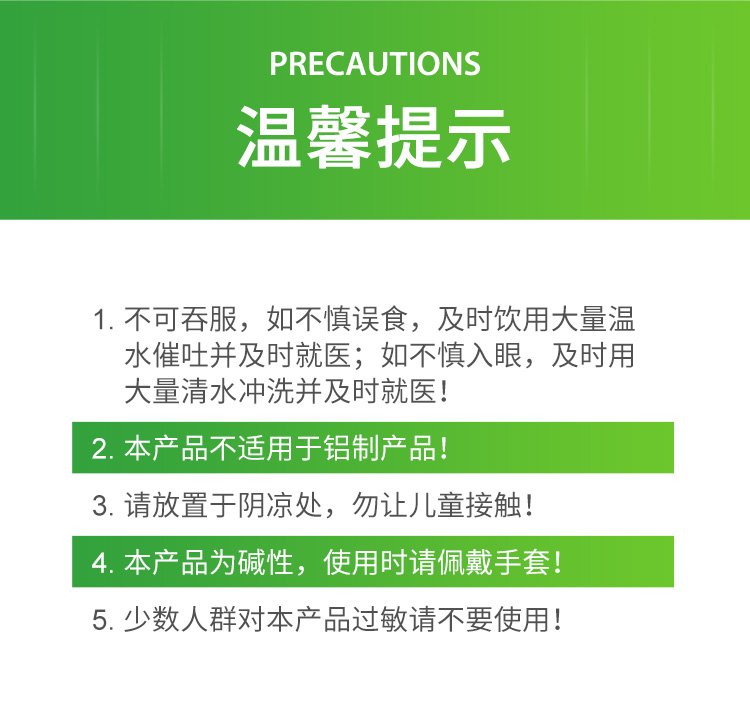 PRECAUTIONS
温馨提示

1. 不可吞服，如不慎误食，及时饮用大量温水催吐并及时就医；如不慎入眼，及时用大量清水冲洗并及时就医！

2. 本产品不适用于铝制产品！

3. 请放置于阴凉处，勿让儿童接触！

4. 本产品为碱性，使用时请佩戴手套！

5. 少数人群对本产品过敏请不要使用！